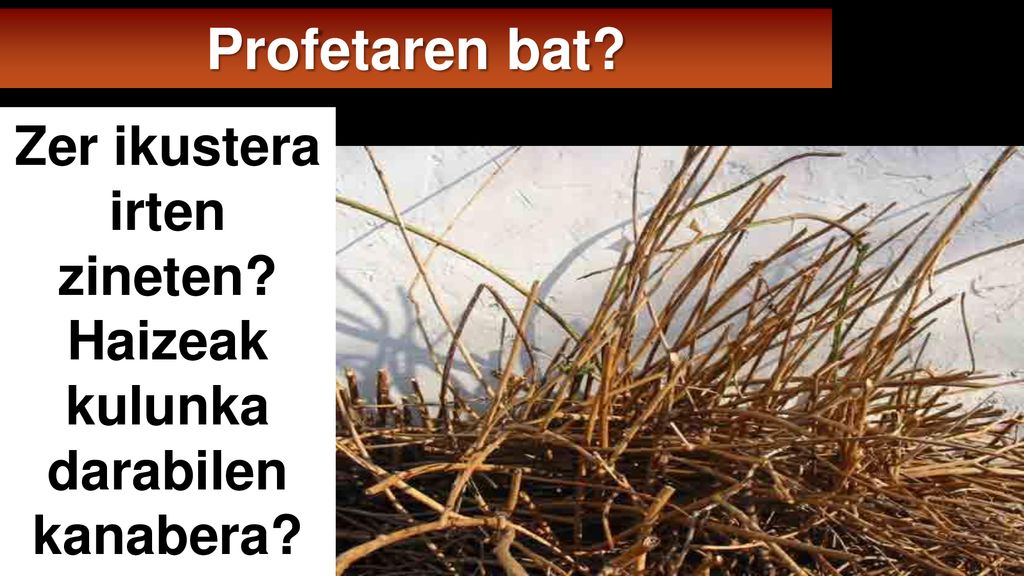 Profetaren bat?

Zer ikustera irten zineten? Haizeak kulunka darabilen kanabera?